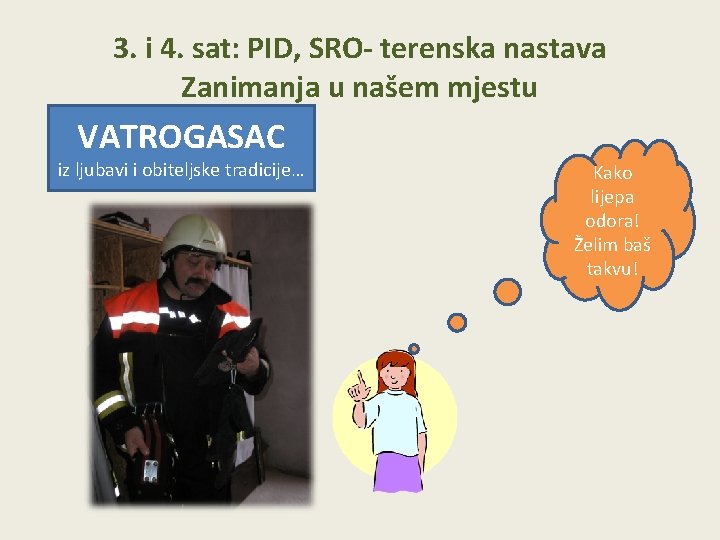 3. i 4. sat: PID, SRO- terenska nastava
Zanimanja u našem mjestu

VATROGASAC
iz ljubavi i obiteljske tradicije…

Kako lijepa odora! Želim baš takvu!